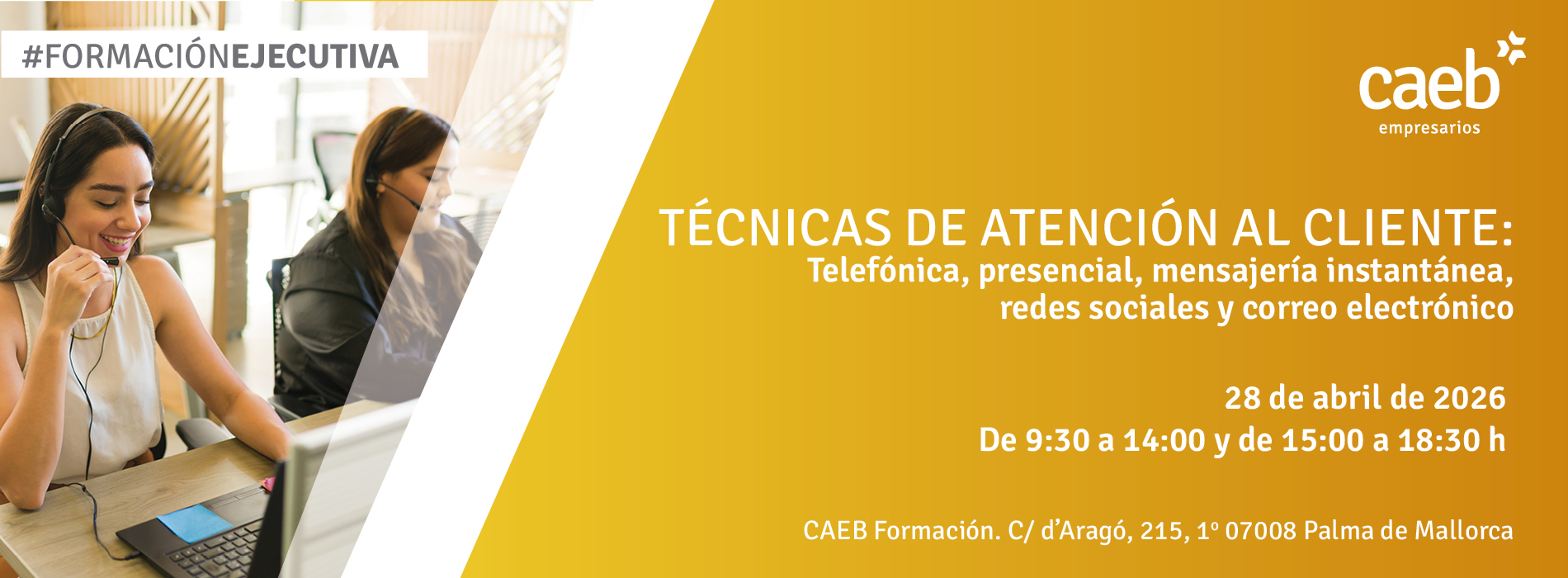 #FORMACIÓNEJECUTIVA

caeb
empresarios

TÉCNICAS DE ATENCIÓN AL CLIENTE:
Telefónica, presencial, mensajería instantánea, redes sociales y correo electrónico

28 de abril de 2026
De 9:30 a 14:00 y de 15:00 a 18:30 h

CAEB Formación. C/ d'Aragó, 215, 1º 07008 Palma de Mallorca